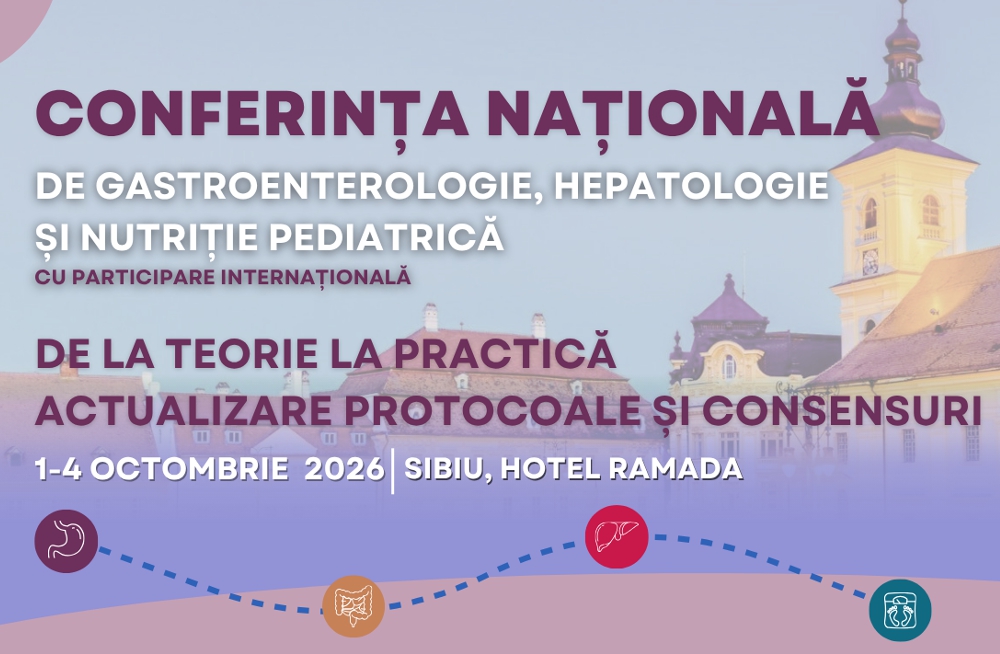 CONFERINȚA NAȚIONALĂ
DE GASTROENTEROLOGIE, HEPATOLOGIE ȘI NUTRIȚIE PEDIATRICĂ
CU PARTICIPARE INTERNAȚIONALĂ

DE LA TEORIE LA PRACTICĂ
ACTUALIZARE PROTOCOALE ȘI CONSENSURI

1-4 OCTOMBRIE 2026 | SIBIU, HOTEL RAMADA